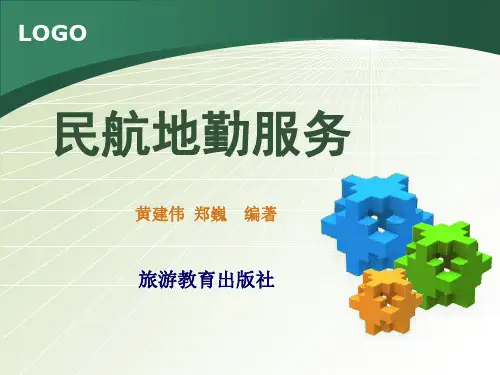 LOGO

民航地勤服务

黄建伟 郑巍 编著

旅游教育出版社